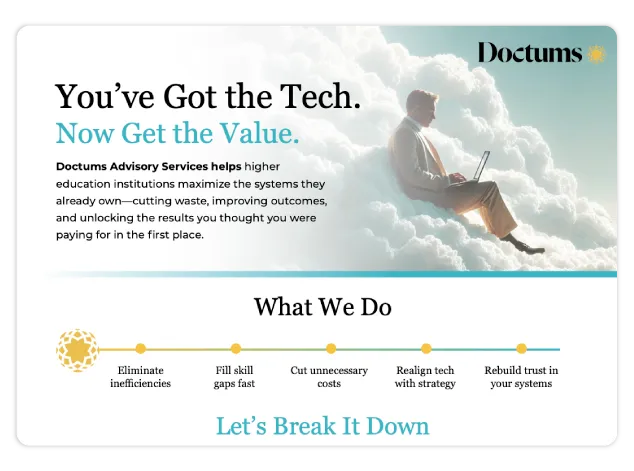 Doctums

You've Got the Tech.
Now Get the Value.

Doctums Advisory Services helps higher education institutions maximize the systems they already own—cutting waste, improving outcomes, and unlocking the results you thought you were paying for in the first place.

What We Do

Eliminate inefficiencies

Fill skill gaps fast

Cut unnecessary costs

Realign tech with strategy

Rebuild trust in your systems

Let's Break It Down